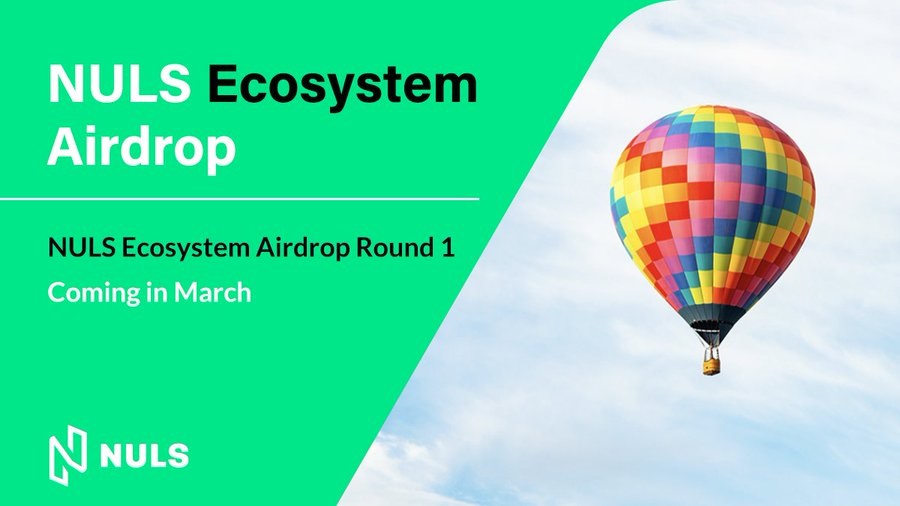 NULS Ecosystem Airdrop

NULS Ecosystem Airdrop Round 1
Coming in March

NULS